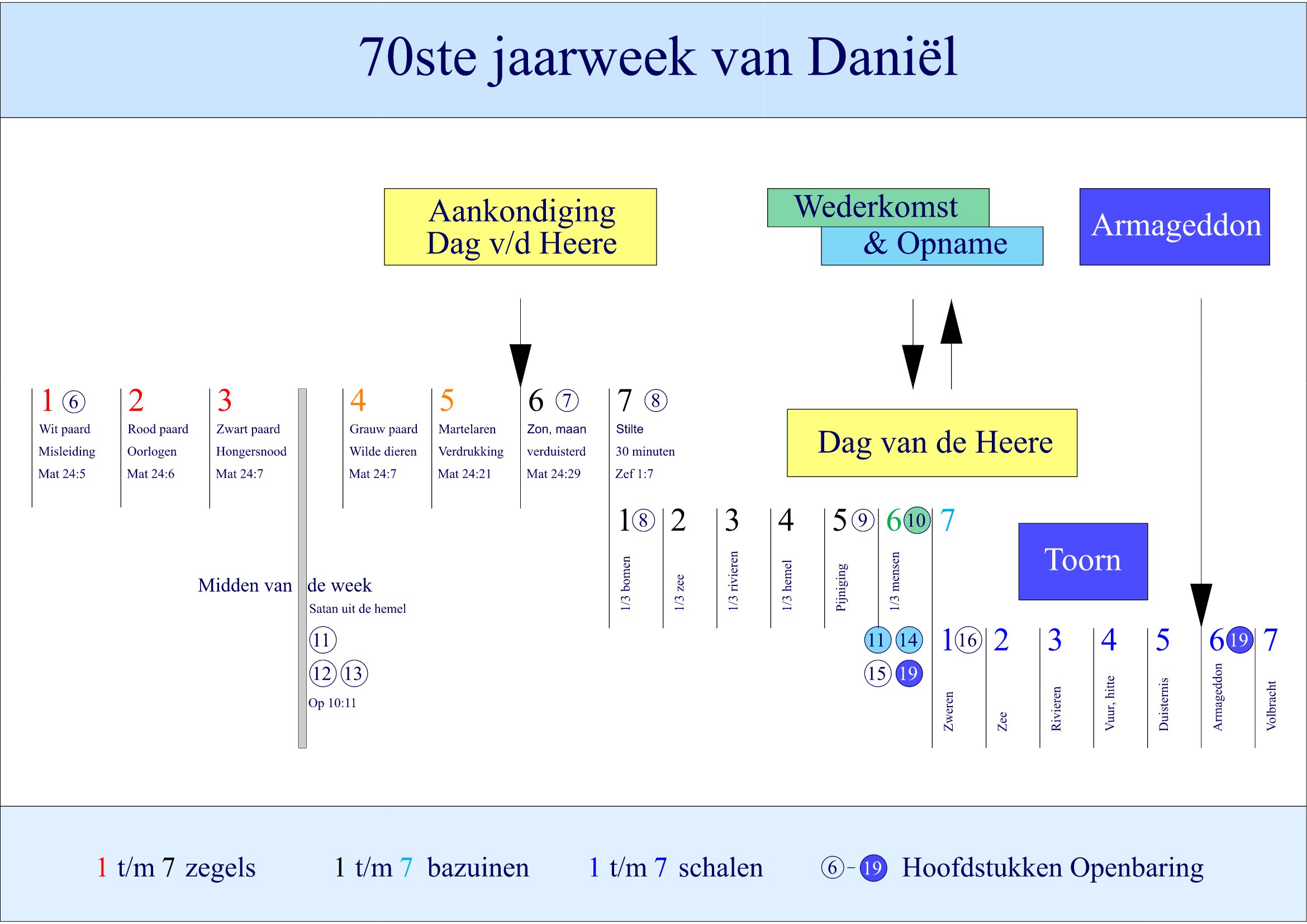 70ste jaarweek van Daniël

Aankondiging Dag v/d Heere

Wederkomst & Opname

Armageddon

1 6
Wit paard
Misleiding
Mat 24:5

2
Rood paard
Oorlogen
Mat 24:6

3
Zwart paard
Hongersnood
Mat 24:7

4
Grauw paard
Wilde dieren
Mat 24:7

5
Martelaren
Verdrukking
Mat 24:21

6 7
Zon, maan
verduisterd
Mat 24:29

7 8
Stilte
30 minuten
Zef 1:7

Dag van de Heere

1 8
1/3 bomen

2
1/3 zee

3
1/3 rivieren

4
1/3 hemel

5 9
Pijniging

6 10
1/3 mensen

7

Toorn

Midden van de week
Satan uit de hemel
11
12 13
Op 10:11

11 14
15 19

1 16
Zweren

2
Zee

3
Rivieren

4
Vuur, hitte

5
Duisternis

6 19
Armageddon

7
Volbracht

1 t/m 7 zegels    1 t/m 7 bazuinen    1 t/m 7 schalen    6 - 19 Hoofdstukken Openbaring